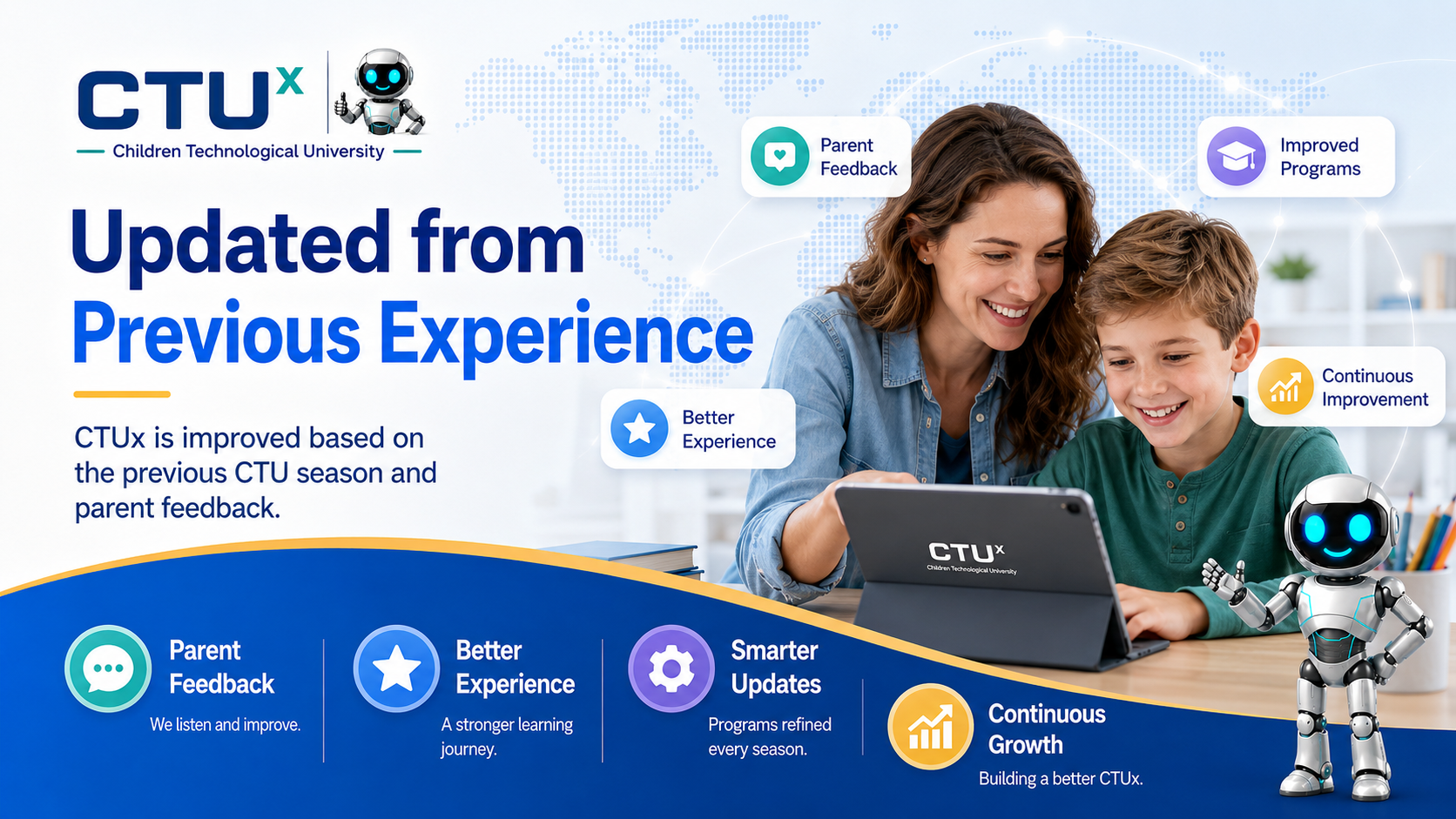 CTU$^x$
Children Technological University

Updated from Previous Experience

CTUx is improved based on the previous CTU season and parent feedback.

Parent Feedback

Improved Programs

Better Experience

Continuous Improvement

CTU$^x$
Children Technological University

Parent Feedback
We listen and improve.

Better Experience
A stronger learning journey.

Smarter Updates
Programs refined every season.

Continuous Growth
Building a better CTUx.